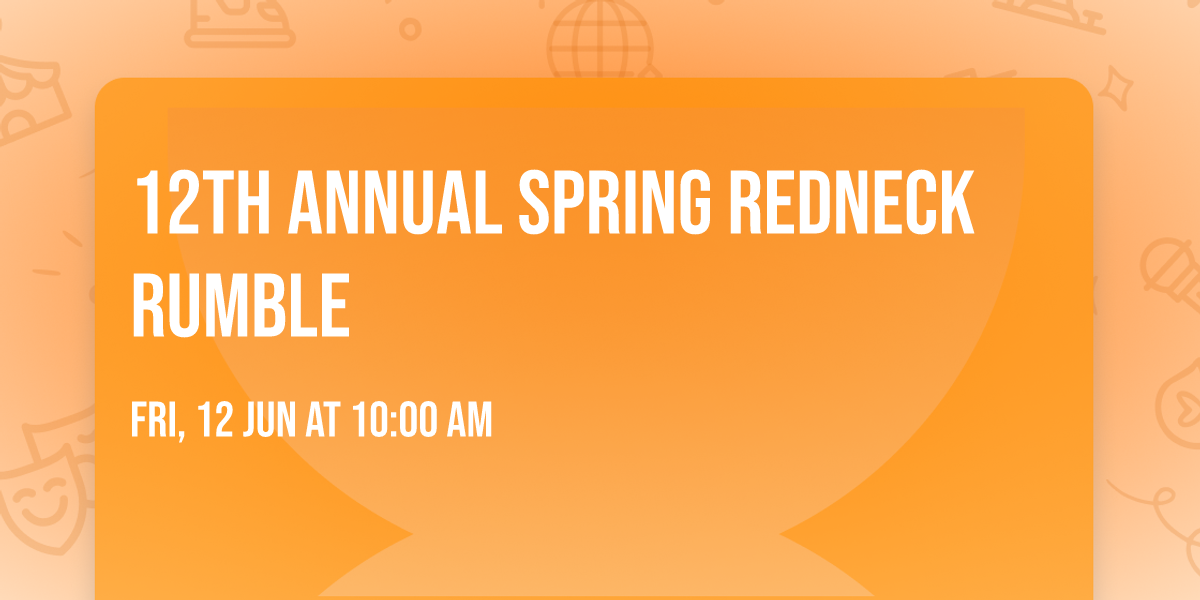 12TH ANNUAL SPRING REDNECK RUMBLE

FRI, 12 JUN AT 10:00 AM